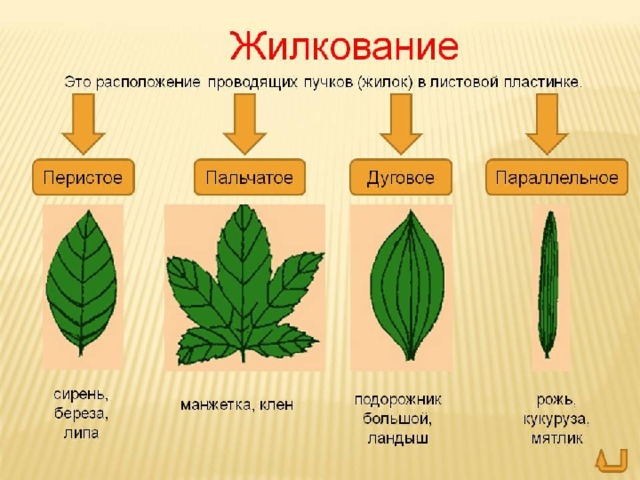 Жилкование

Это расположение проводящих пучков (жилок) в листовой пластинке.

Перистое

Пальчатое

Дуговое

Параллельное

сирень, береза, липа

манжетка, клен

подорожник большой, ландыш

рожь, кукуруза, мятлик